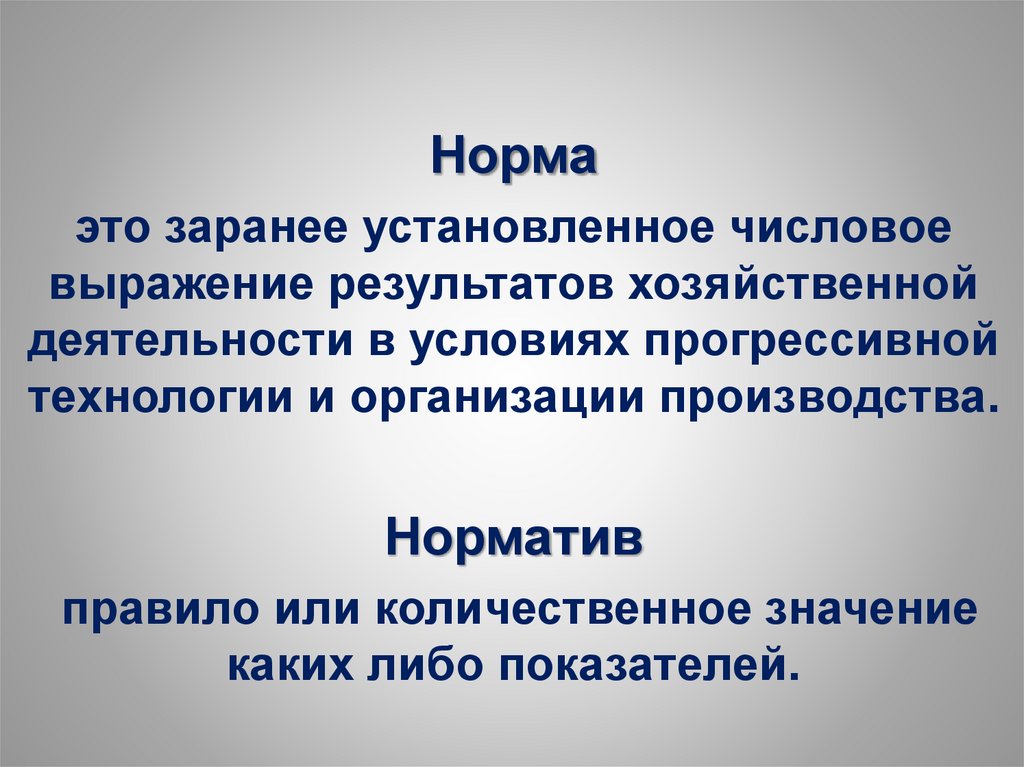 Норма

это заранее установленное числовое выражение результатов хозяйственной деятельности в условиях прогрессивной технологии и организации производства.

Норматив

правило или количественное значение каких либо показателей.